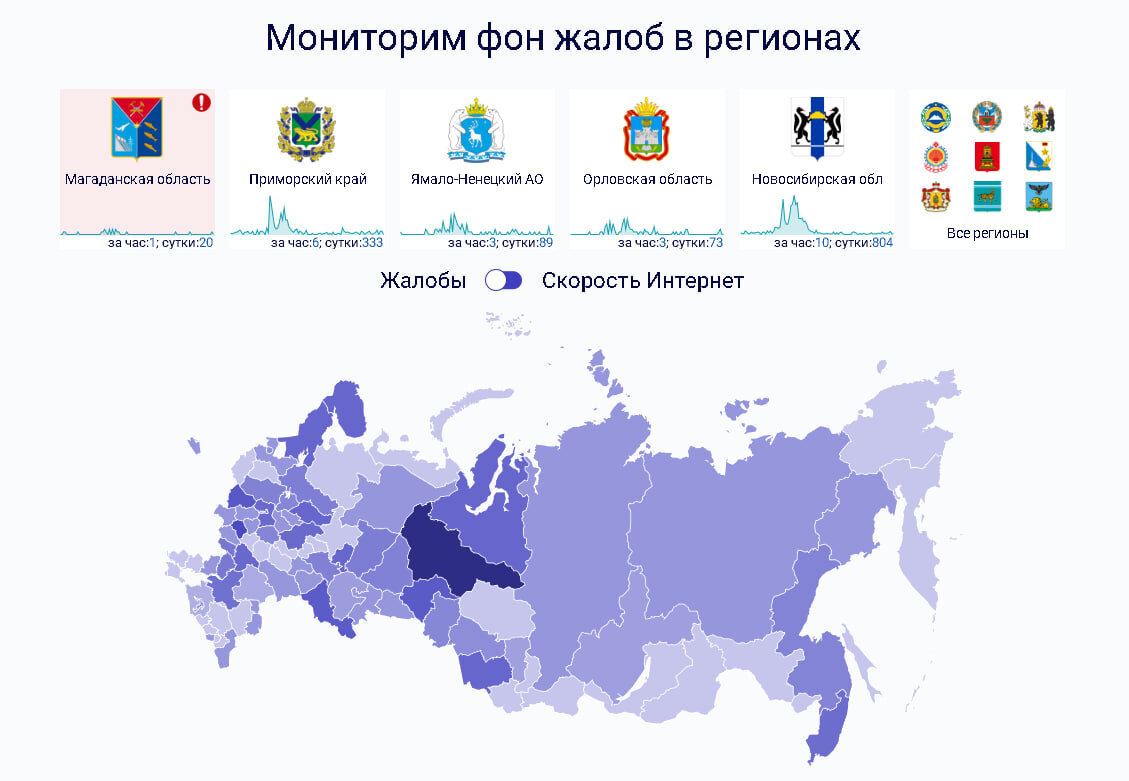 Мониторим фон жалоб в регионах

Магаданская область
за час:1; сутки:20

Приморский край
за час:6; сутки:333

Ямало-Ненецкий АО
за час:3; сутки:89

Орловская область
за час:3; сутки:73

Новосибирская обл
за час:10; сутки:804

Все регионы

Жалобы Скорость Интернет